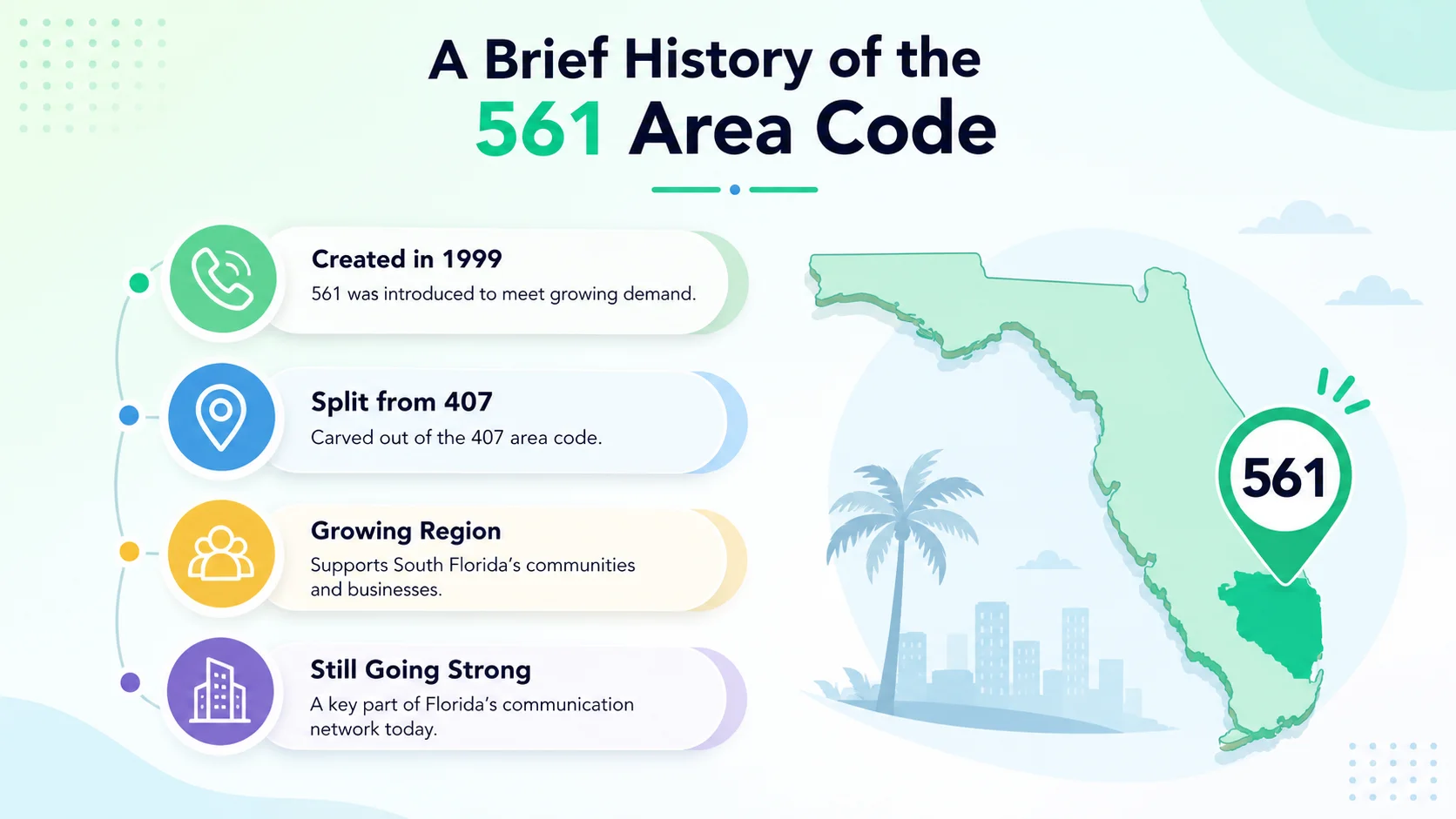 A Brief History of the
561 Area Code

Created in 1999
561 was introduced to meet growing demand.

Split from 407
Carved out of the 407 area code.

Growing Region
Supports South Florida's communities and businesses.

Still Going Strong
A key part of Florida's communication network today.

561